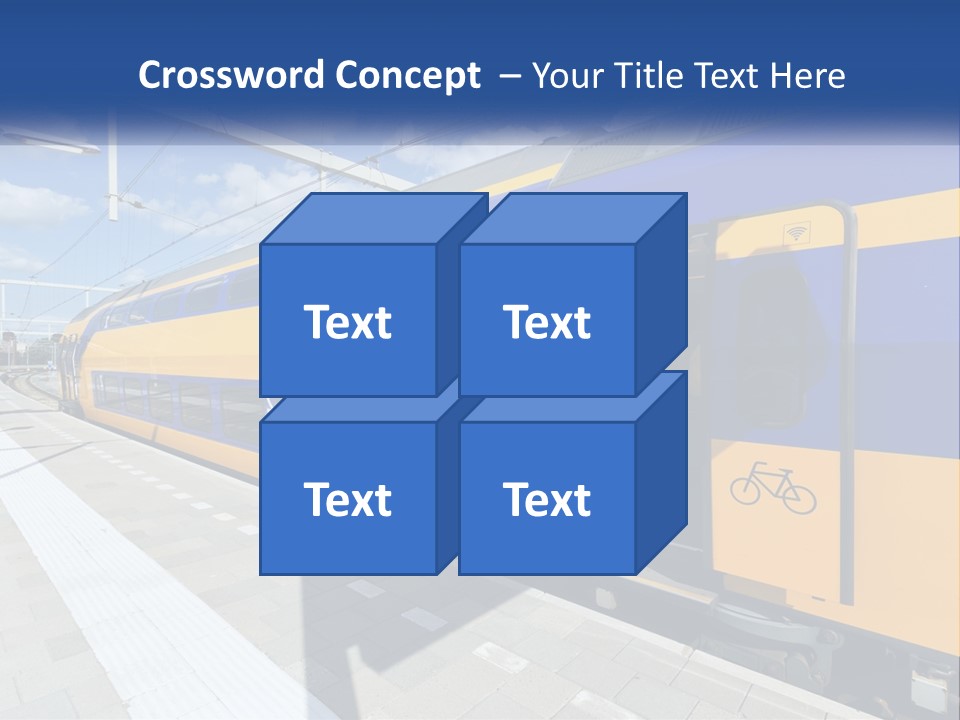 Crossword Concept – Your Title Text Here

Text

Text

Text

Text